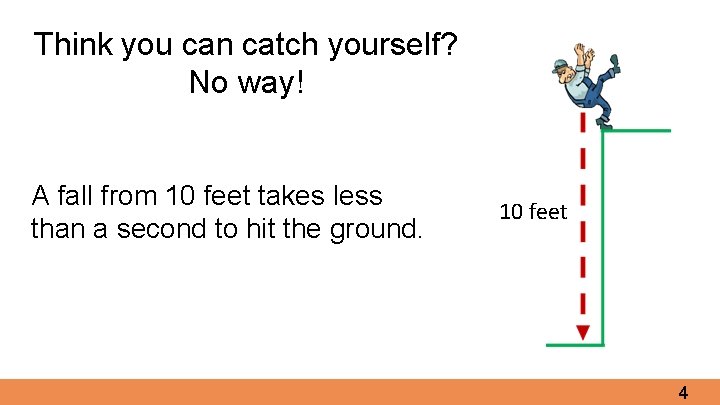 Think you can catch yourself?
No way!

A fall from 10 feet takes less than a second to hit the ground.

10 feet

4